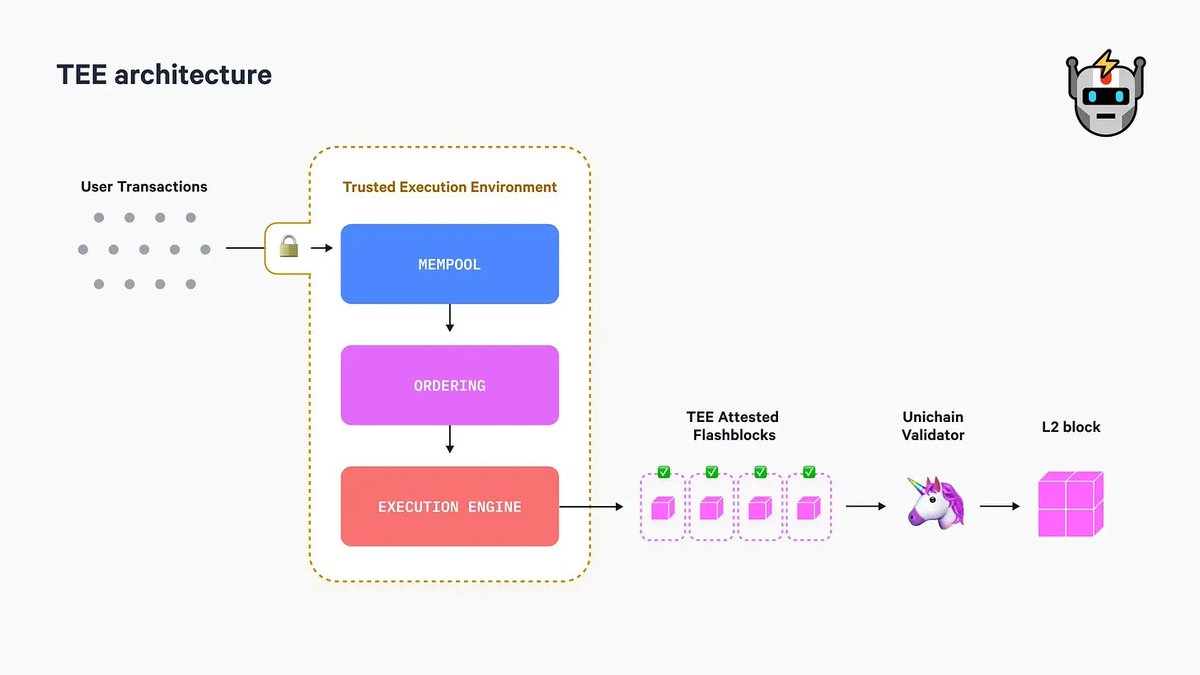 TEE architecture

User Transactions

Trusted Execution Environment

MEMPOOL

ORDERING

EXECUTION ENGINE

TEE Attested Flashblocks

Unichain Validator

L2 block